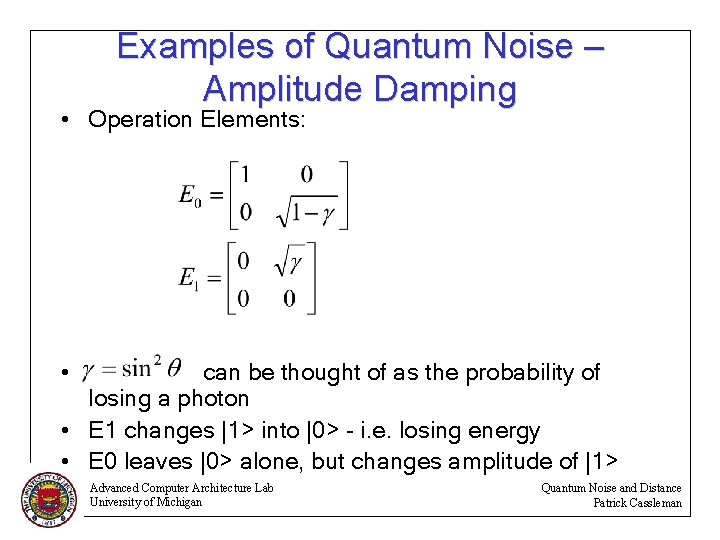 Examples of Quantum Noise – Amplitude Damping

• Operation Elements:

$E_0 = \begin{bmatrix} 1 & 0 \\ 0 & \sqrt{1-\gamma} \end{bmatrix}$

$E_1 = \begin{bmatrix} 0 & \sqrt{\gamma} \\ 0 & 0 \end{bmatrix}$

• $\gamma = \sin^2 \theta$ can be thought of as the probability of losing a photon
• E1 changes |1> into |0> - i.e. losing energy
• E0 leaves |0> alone, but changes amplitude of |1>

Advanced Computer Architecture Lab
University of Michigan

Quantum Noise and Distance
Patrick Cassleman